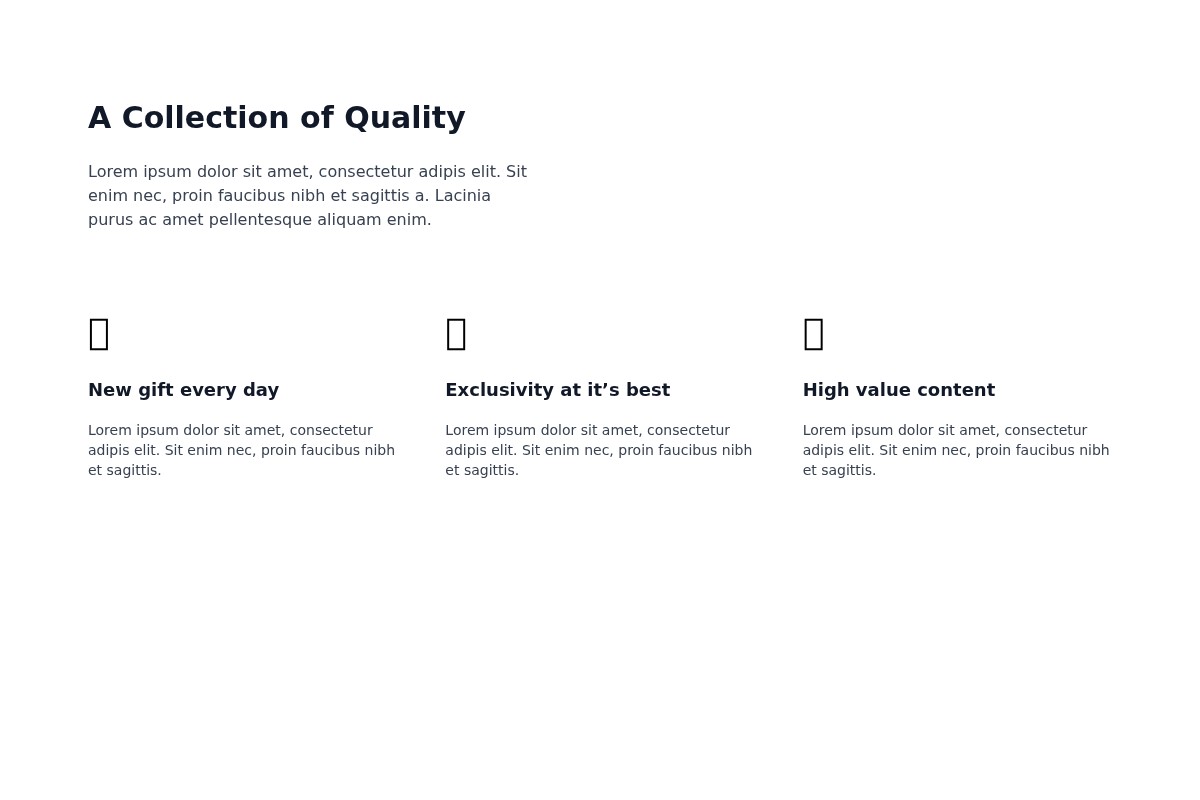 A Collection of Quality

Lorem ipsum dolor sit amet, consectetur adipis elit. Sit enim nec, proin faucibus nibh et sagittis a. Lacinia purus ac amet pellentesque aliquam enim.

New gift every day

Lorem ipsum dolor sit amet, consectetur adipis elit. Sit enim nec, proin faucibus nibh et sagittis.

Exclusivity at it’s best

Lorem ipsum dolor sit amet, consectetur adipis elit. Sit enim nec, proin faucibus nibh et sagittis.

High value content

Lorem ipsum dolor sit amet, consectetur adipis elit. Sit enim nec, proin faucibus nibh et sagittis.